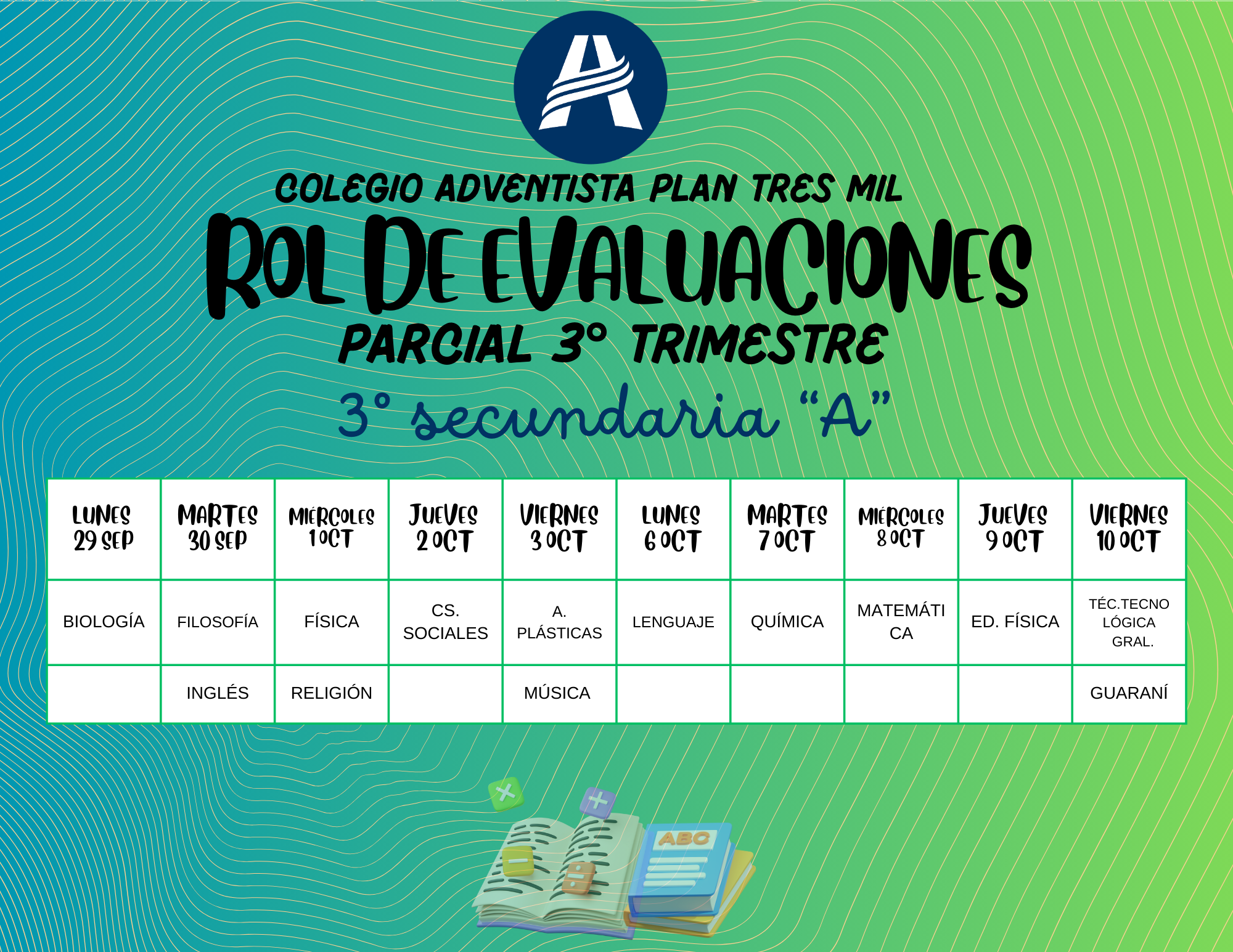 A

COLEGIO ADVENTISTA PLAN TRES MIL

ROL DE EVALUACIONES

PARCIAL 3° TRIMESTRE

3° secundaria "A"

| LUNES 29 SEP | MARTES 30 SEP | MIÉRCOLES 1 OCT | JUEVES 2 OCT | VIERNES 3 OCT | LUNES 6 OCT | MARTES 7 OCT | MIÉRCOLES 8 OCT | JUEVES 9 OCT | VIERNES 10 OCT |
|---|---|---|---|---|---|---|---|---|---|
| BIOLOGÍA | FILOSOFÍA | FÍSICA | CS. SOCIALES | A. PLÁSTICAS | LENGUAJE | QUÍMICA | MATEMÁTICA | ED. FÍSICA | TÉC.TECNOLÓGICA GRAL. |
| | INGLÉS | RELIGIÓN | | MÚSICA | | | | | GUARANÍ |

ABC